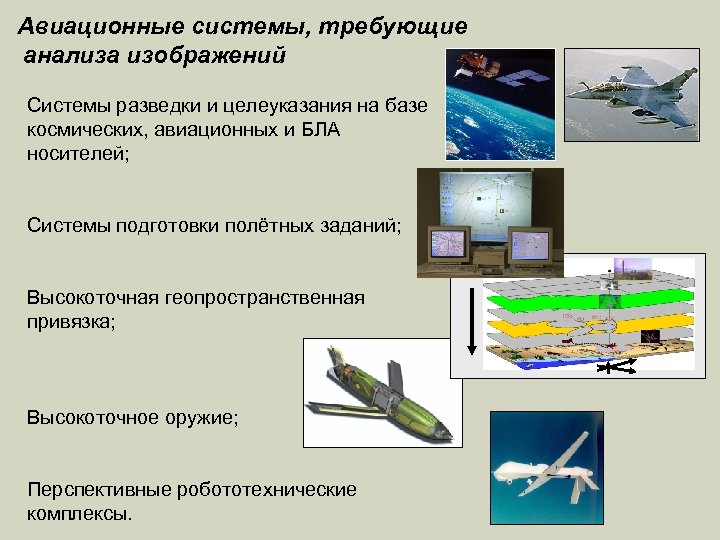 Авиационные системы, требующие анализа изображений

Системы разведки и целеуказания на базе космических, авиационных и БЛА носителей;

Системы подготовки полётных заданий;

Высокоточная геопространственная привязка;

Высокоточное оружие;

Перспективные робототехнические комплексы.